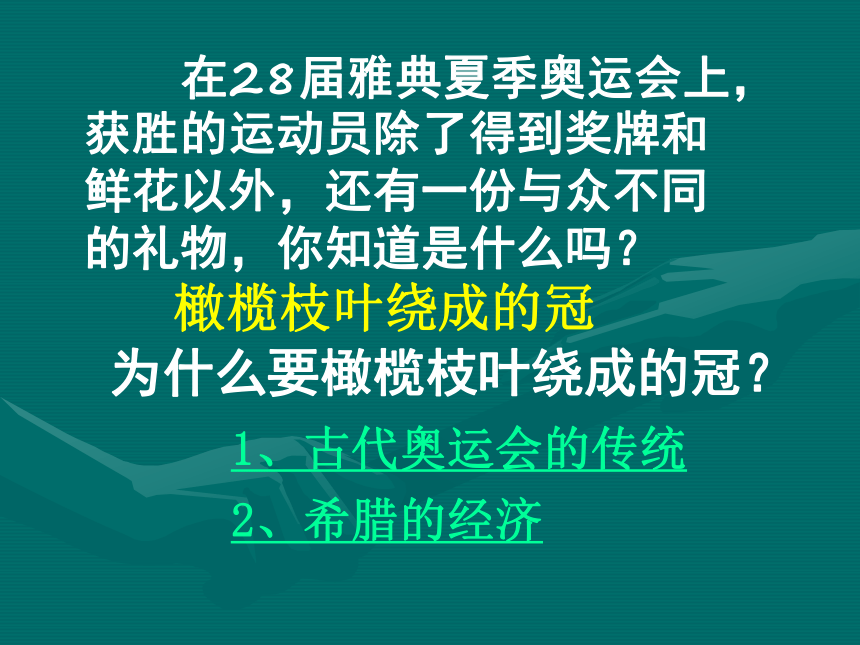 在28届雅典夏季奥运会上，获胜的运动员除了得到奖牌和鲜花以外，还有一份与众不同的礼物，你知道是什么吗？

橄榄枝叶绕成的冠

为什么要橄榄枝叶绕成的冠？

1、古代奥运会的传统

2、希腊的经济